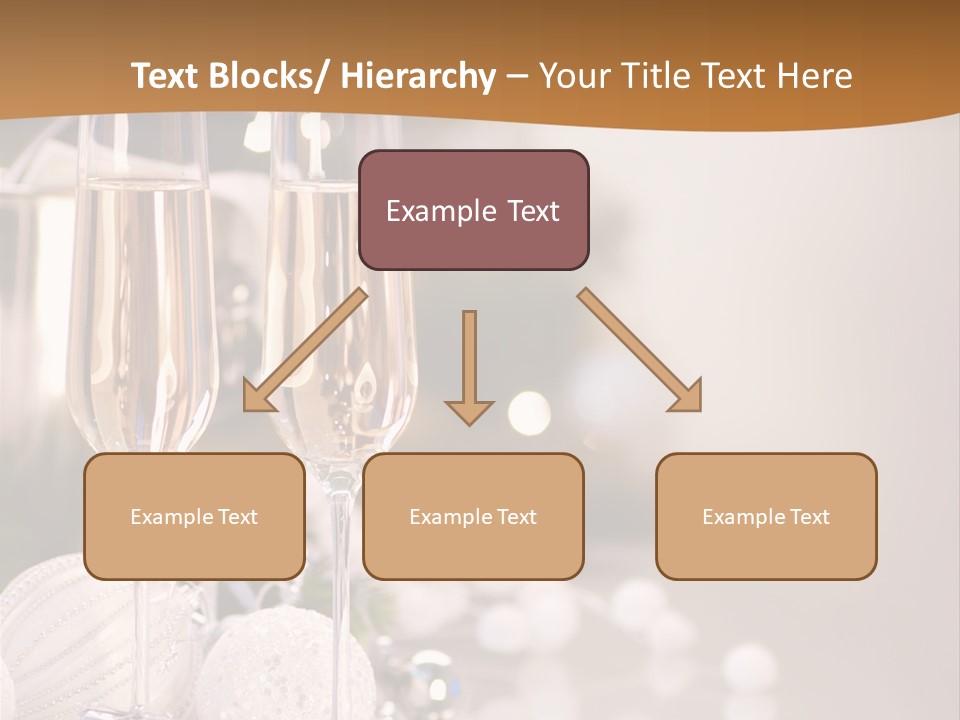 Text Blocks/ Hierarchy – Your Title Text Here

Example Text

Example Text

Example Text

Example Text